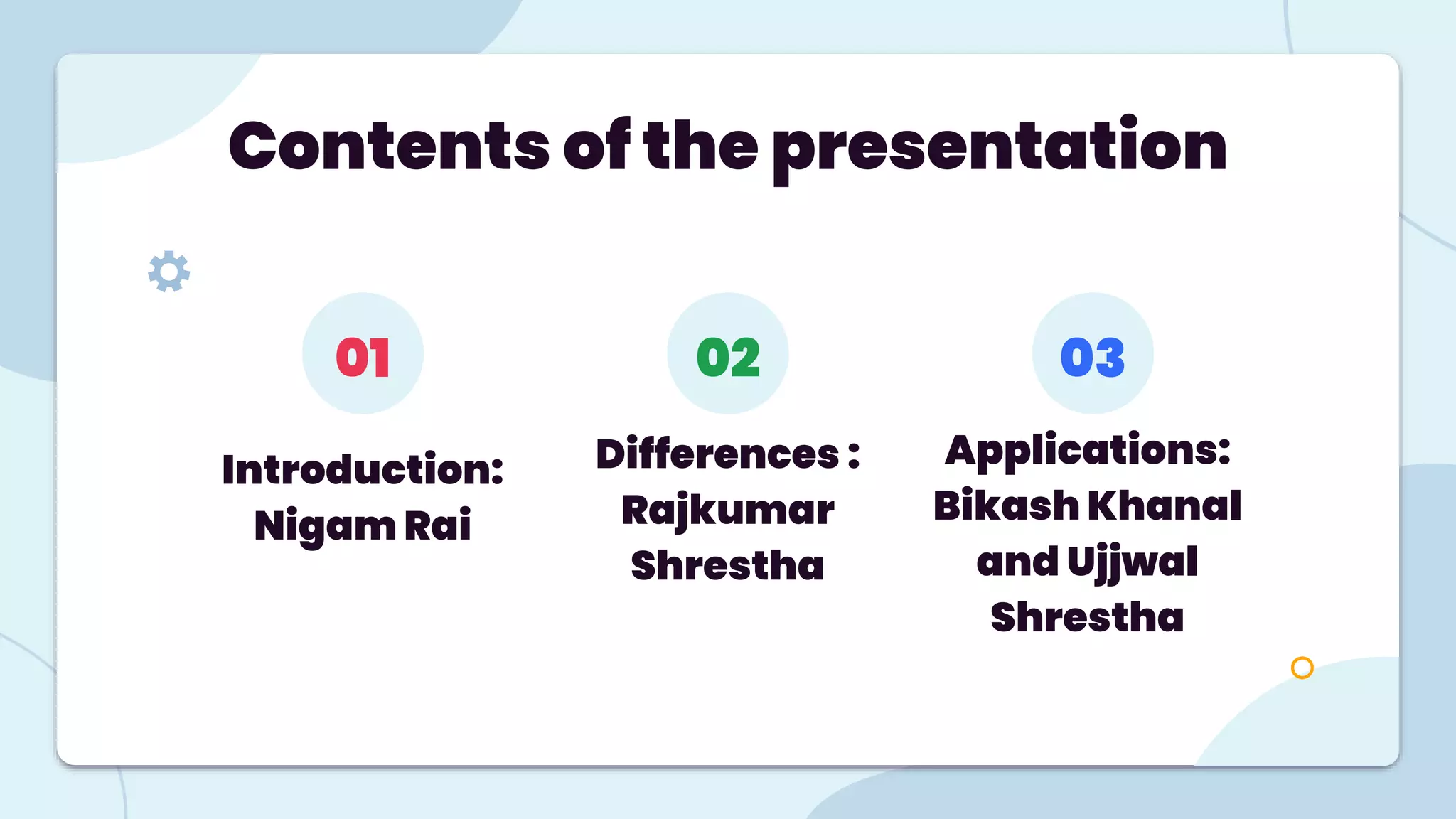 Contents of the presentation

01

Introduction: Nigam Rai

02

Differences : Rajkumar Shrestha

03

Applications: Bikash Khanal and Ujjwal Shrestha